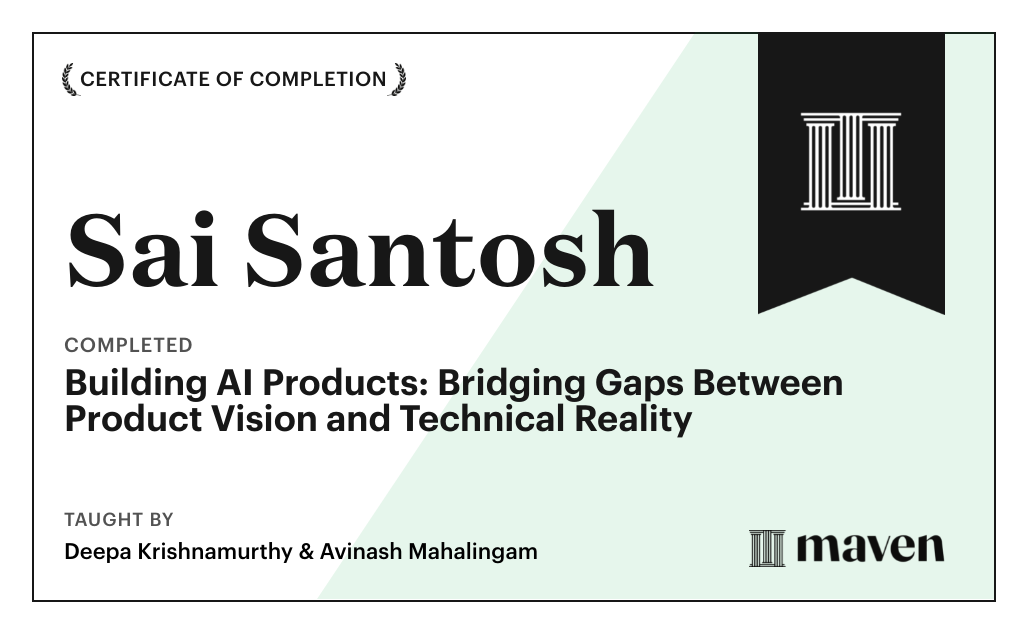 CERTIFICATE OF COMPLETION

Sai Santosh

COMPLETED

Building AI Products: Bridging Gaps Between Product Vision and Technical Reality

TAUGHT BY

Deepa Krishnamurthy & Avinash Mahalingam

maven